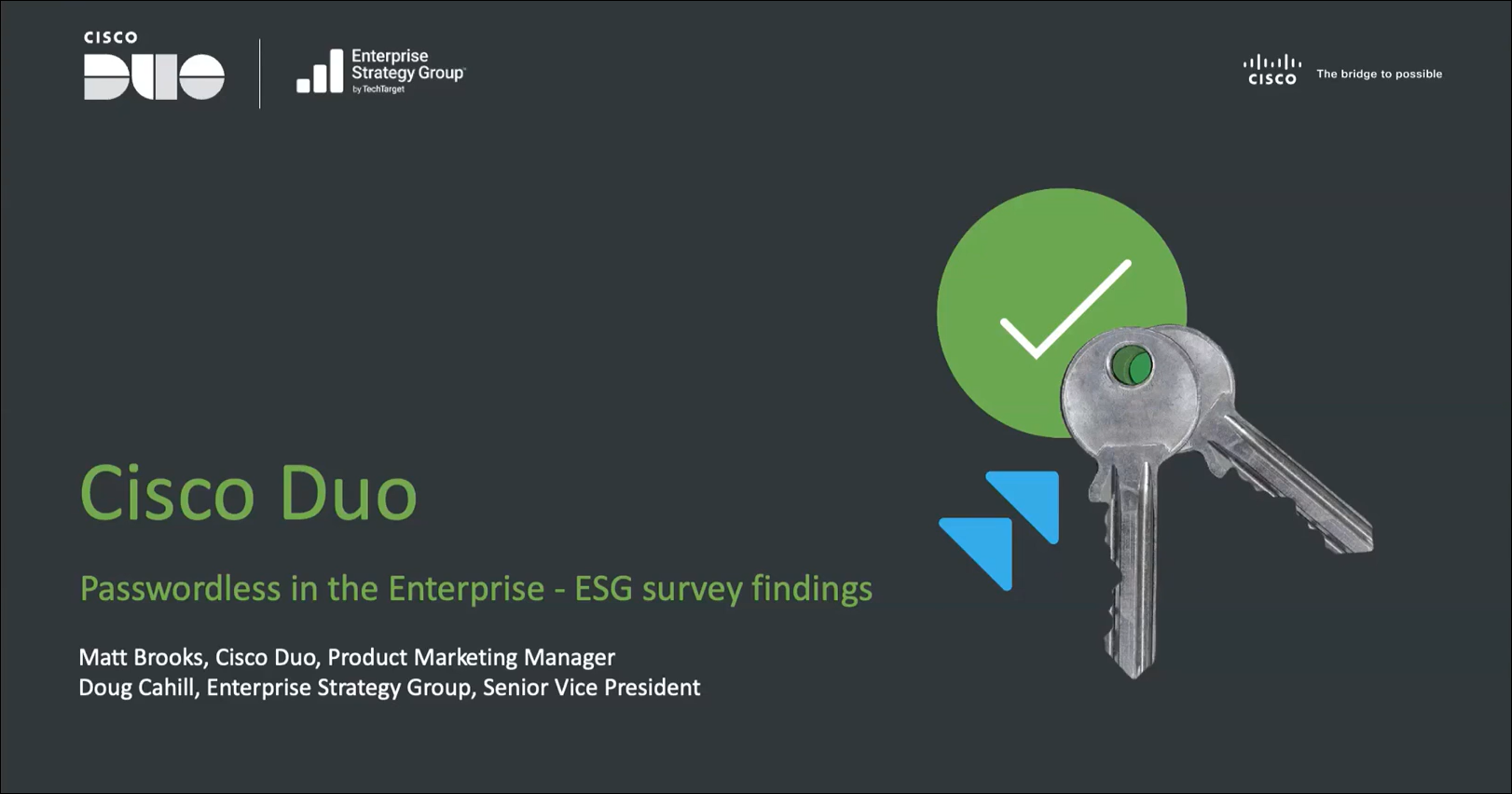 CISCO
DUO

Enterprise Strategy Group
by TechTarget

CISCO The bridge to possible

Cisco Duo

Passwordless in the Enterprise - ESG survey findings

Matt Brooks, Cisco Duo, Product Marketing Manager
Doug Cahill, Enterprise Strategy Group, Senior Vice President